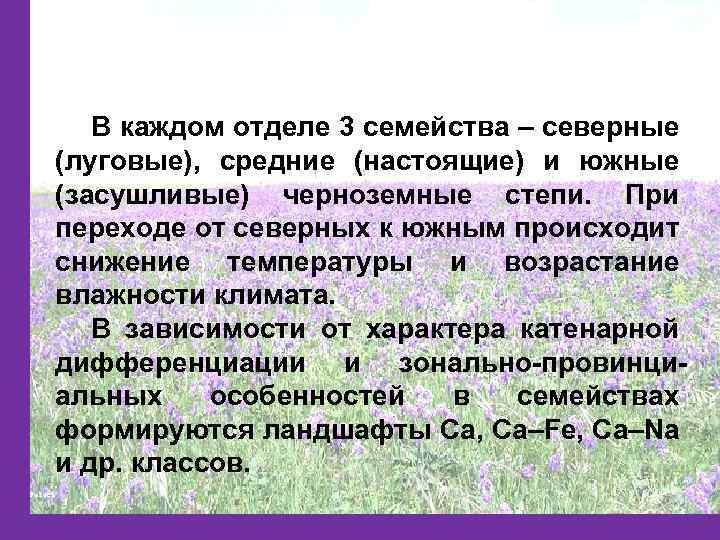 В каждом отделе 3 семейства – северные (луговые), средние (настоящие) и южные (засушливые) черноземные степи. При переходе от северных к южным происходит снижение температуры и возрастание влажности климата.

В зависимости от характера катенарной дифференциации и зонально-провинциальных особенностей в семействах формируются ландшафты Ca, Ca–Fe, Ca–Na и др. классов.